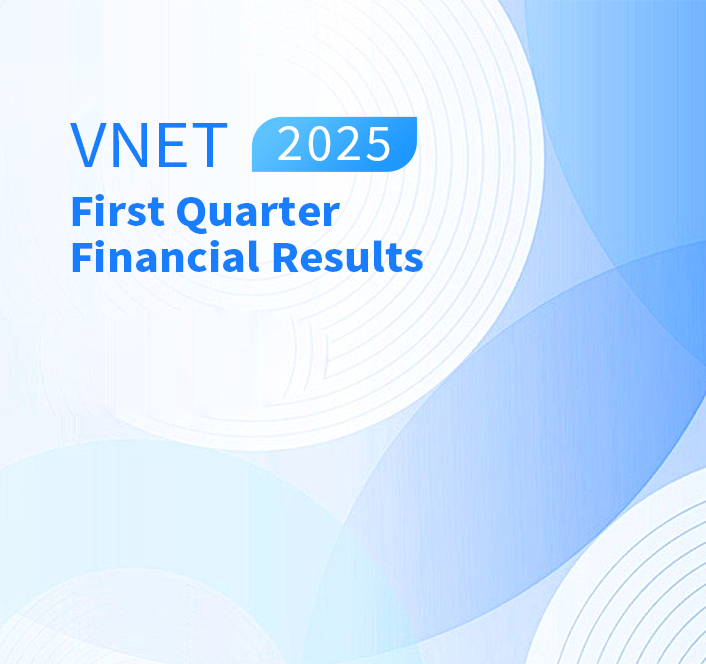 VNET 2025
First Quarter Financial Results